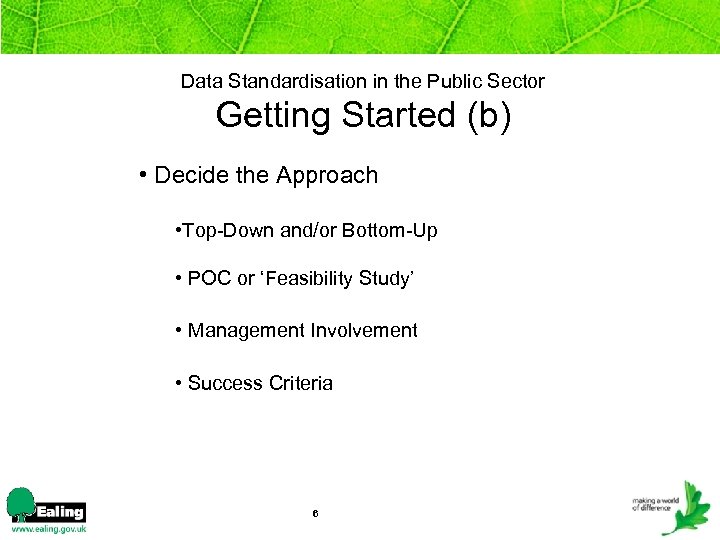 Data Standardisation in the Public Sector
Getting Started (b)

• Decide the Approach

•Top-Down and/or Bottom-Up

• POC or ‘Feasibility Study’

• Management Involvement

• Success Criteria

Ealing
www.ealing.gov.uk

6

making a world of difference